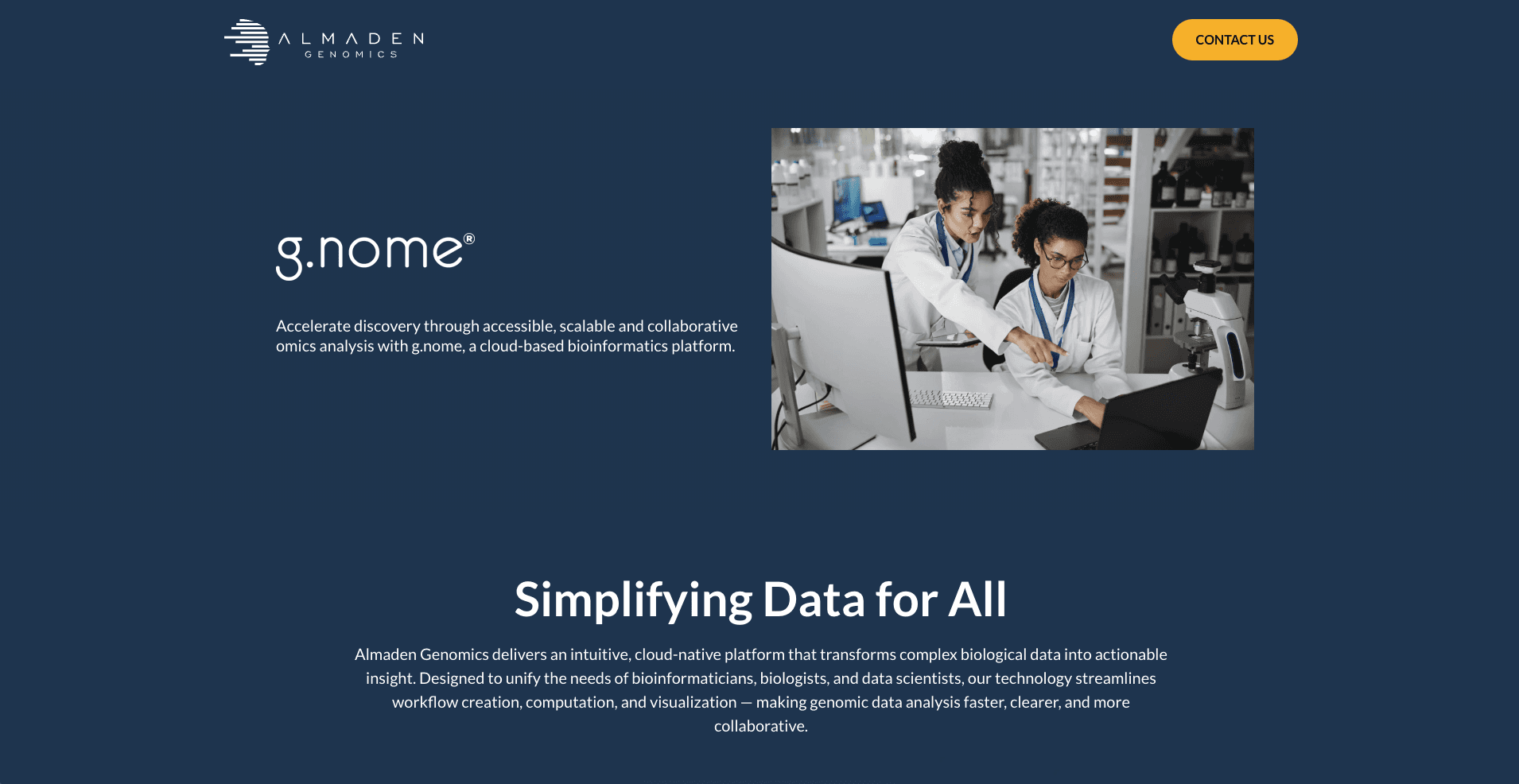 ALMADEN
GENOMICS

CONTACT US

g.nome®

Accelerate discovery through accessible, scalable and collaborative omics analysis with g.nome, a cloud-based bioinformatics platform.

Simplifying Data for All

Almaden Genomics delivers an intuitive, cloud-native platform that transforms complex biological data into actionable insight. Designed to unify the needs of bioinformaticians, biologists, and data scientists, our technology streamlines workflow creation, computation, and visualization — making genomic data analysis faster, clearer, and more collaborative.